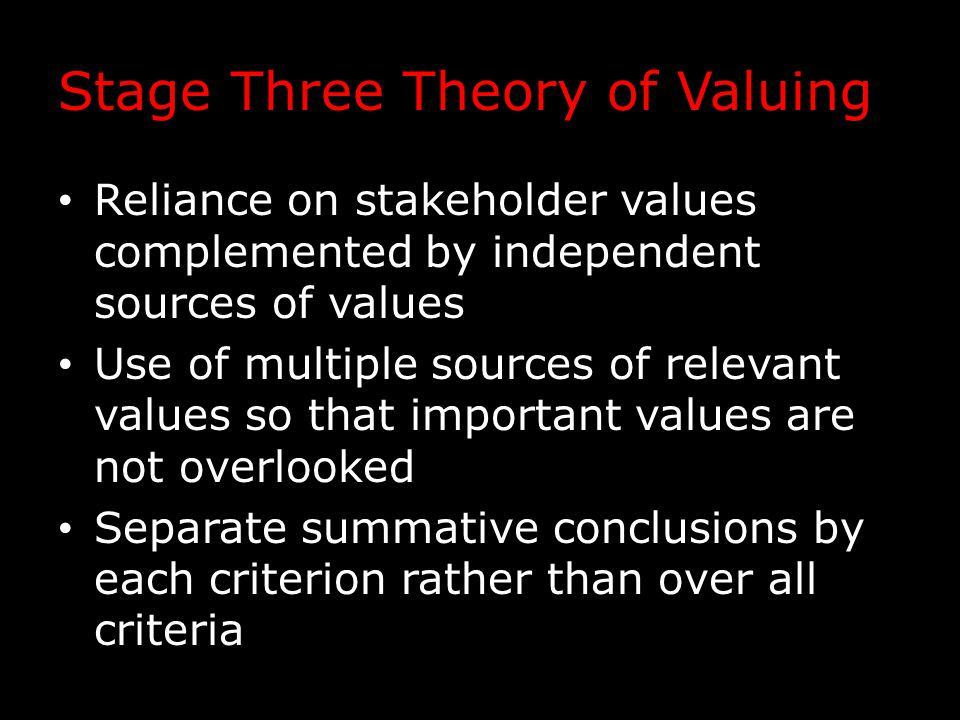 Stage Three Theory of Valuing

• Reliance on stakeholder values complemented by independent sources of values
• Use of multiple sources of relevant values so that important values are not overlooked
• Separate summative conclusions by each criterion rather than over all criteria